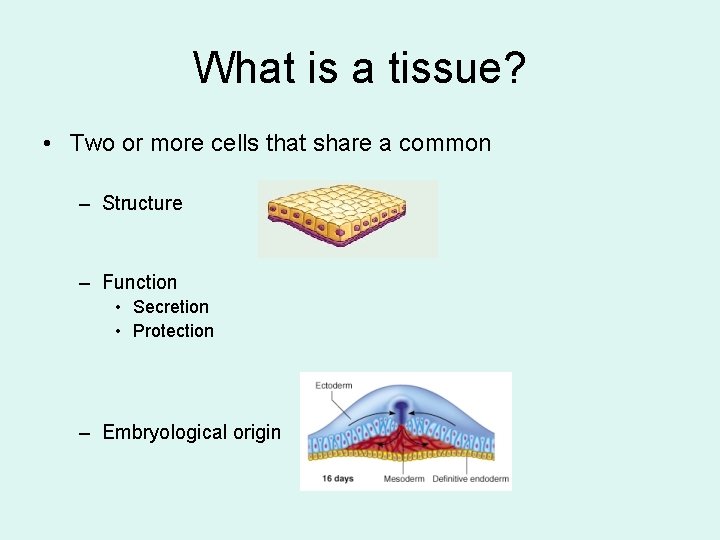 What is a tissue?

• Two or more cells that share a common

– Structure

– Function

• Secretion

• Protection

– Embryological origin

Ectoderm

16 days

Mesoderm

Definitive endoderm